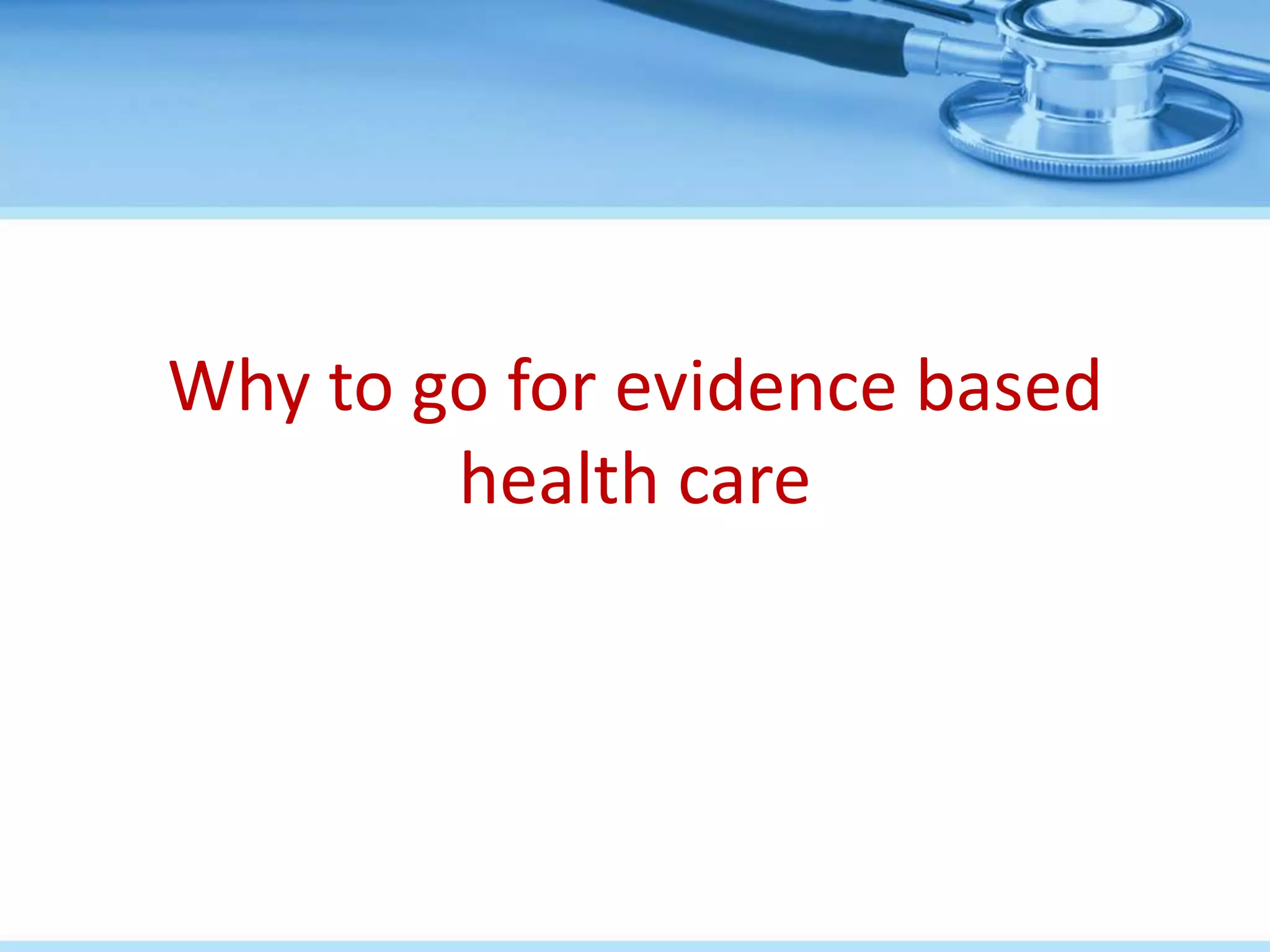 Why to go for evidence based health care